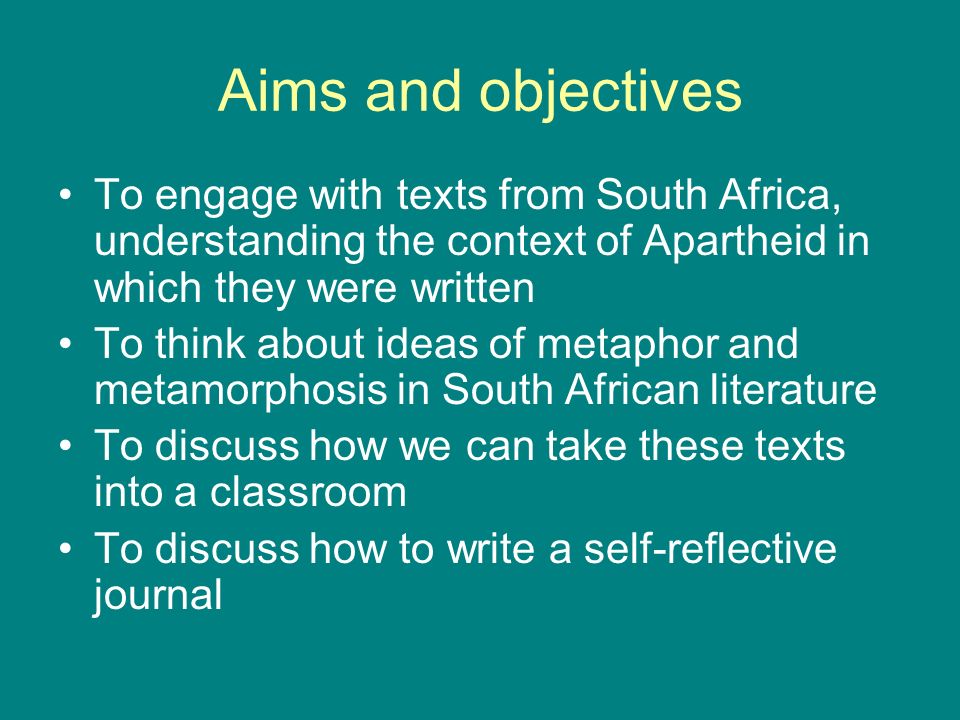 Aims and objectives

• To engage with texts from South Africa, understanding the context of Apartheid in which they were written
• To think about ideas of metaphor and metamorphosis in South African literature
• To discuss how we can take these texts into a classroom
• To discuss how to write a self-reflective journal